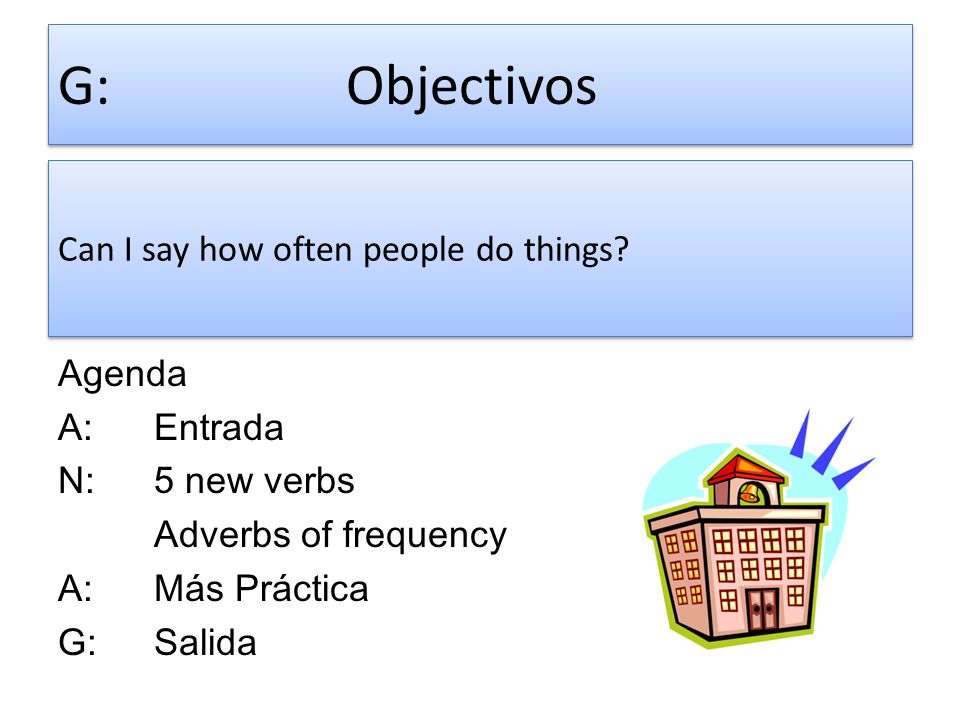 G: Objectivos

Can I say how often people do things?

Agenda
A: Entrada
N: 5 new verbs
Adverbs of frequency
A: Más Práctica
G: Salida